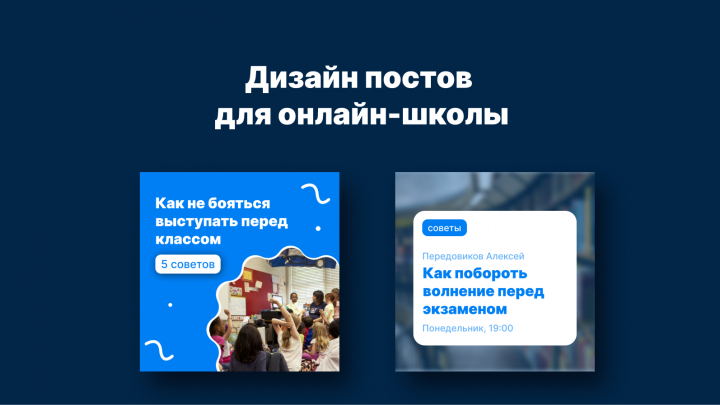 Дизайн постов
для онлайн-школы

Как не бояться выступать перед классом

5 советов

советы

Передовиков Алексей

Как побороть волнение перед экзаменом

Понедельник, 19:00